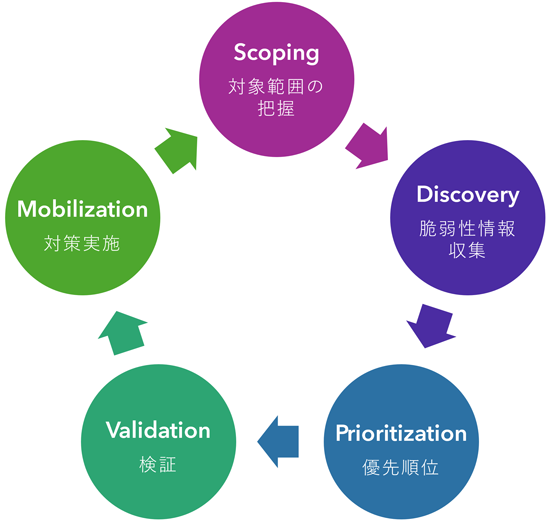 Scoping
対象範囲の把握

Discovery
脆弱性情報収集

Prioritization
優先順位

Validation
検証

Mobilization
対策実施